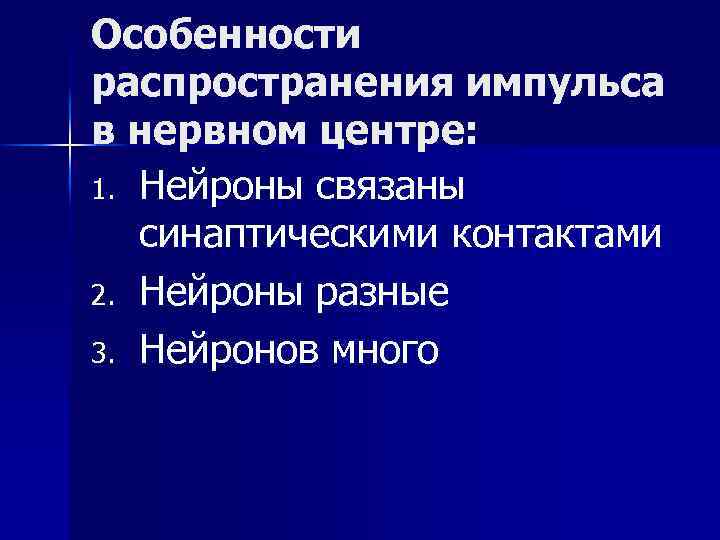 Особенности распространения импульса в нервном центре:

1. Нейроны связаны синаптическими контактами
2. Нейроны разные
3. Нейронов много